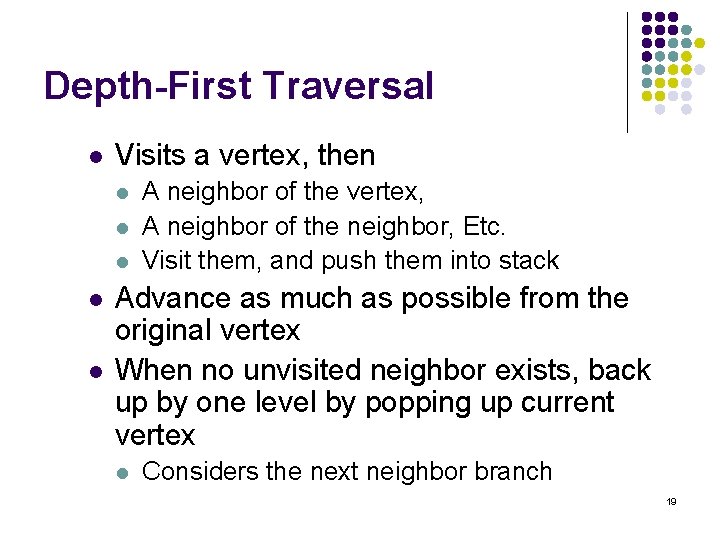 Depth-First Traversal

- Visits a vertex, then
  - A neighbor of the vertex,
  - A neighbor of the neighbor, Etc.
  - Visit them, and push them into stack
- Advance as much as possible from the original vertex
- When no unvisited neighbor exists, back up by one level by popping up current vertex
  - Considers the next neighbor branch

19